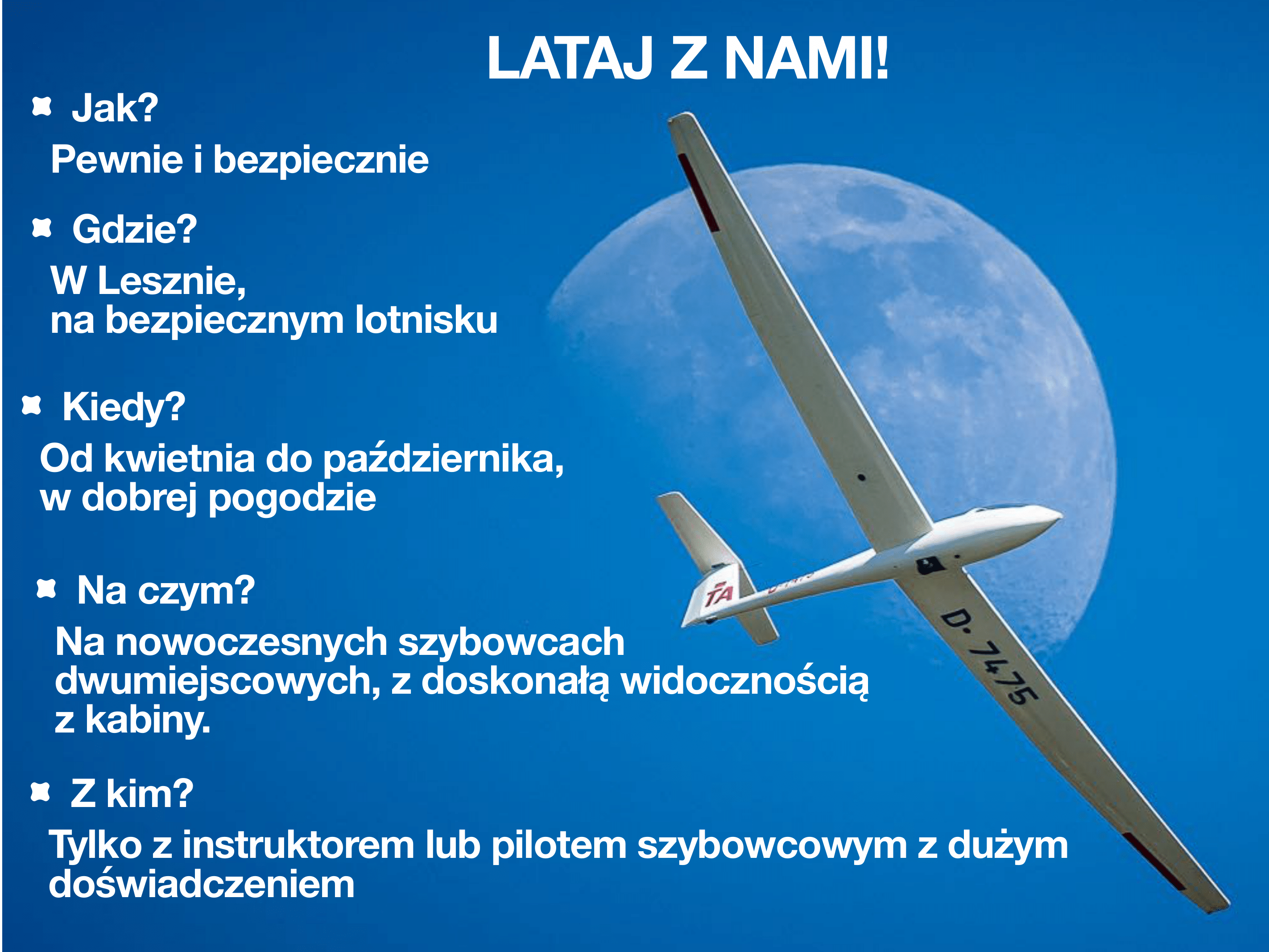 LATAJ Z NAMI!

• Jak?

Pewnie i bezpiecznie

• Gdzie?

W Lesznie, na bezpiecznym lotnisku

• Kiedy?

Od kwietnia do października, w dobrej pogodzie

• Na czym?

Na nowoczesnych szybowcach dwumiejscowych, z doskonałą widocznością z kabiny.

• Z kim?

Tylko z instruktorem lub pilotem szybowcowym z dużym doświadczeniem

TA

D-7475